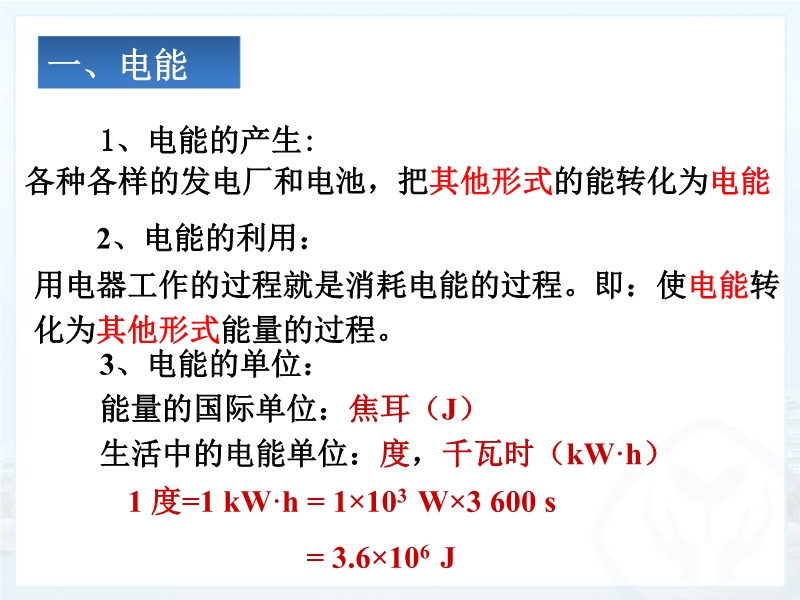 一、电能

1、电能的产生:
各种各样的发电厂和电池，把其他形式的能转化为电能

2、电能的利用：
用电器工作的过程就是消耗电能的过程。即：使电能转化为其他形式能量的过程。

3、电能的单位：
能量的国际单位：焦耳（J）
生活中的电能单位：度，千瓦时（kW·h）

1 度=1 kW·h = $1\times10^3$ W×3 600 s

= $3.6\times10^6$ J